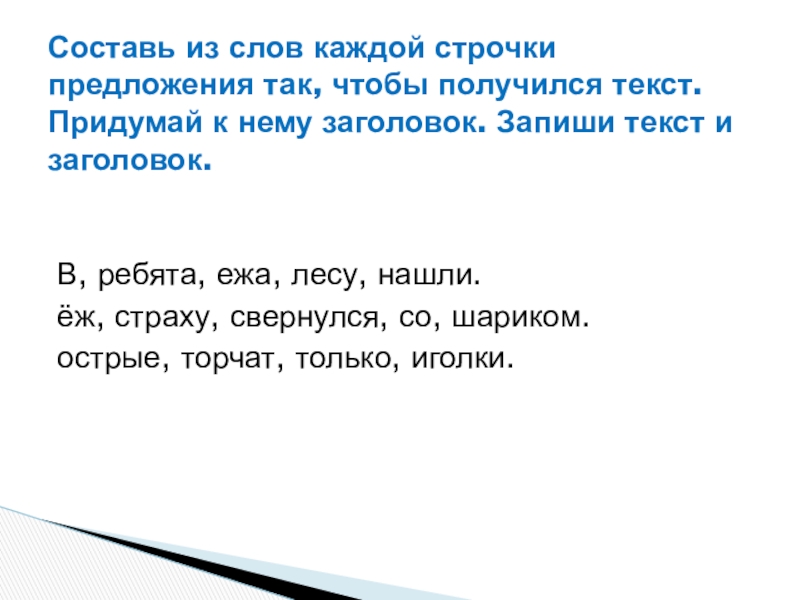 Составь из слов каждой строчки предложения так, чтобы получился текст. Придумай к нему заголовок. Запиши текст и заголовок.

В, ребята, ежа, лесу, нашли.
ёж, страху, свернулся, со, шариком.
острые, торчат, только, иголки.